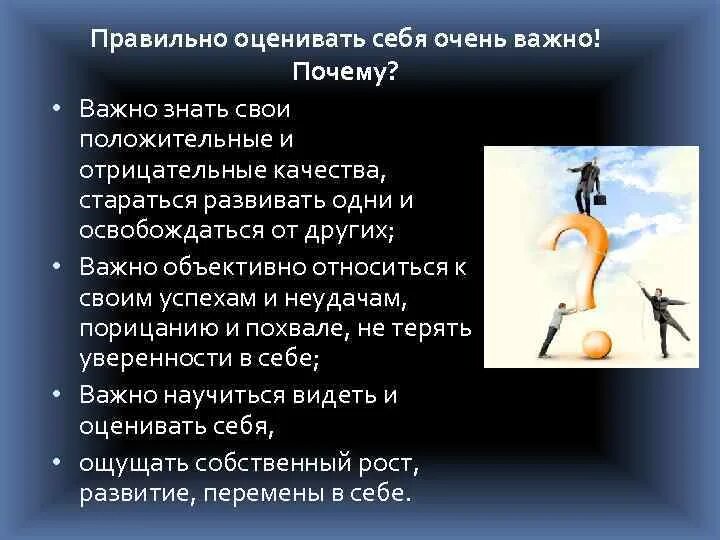 Правильно оценивать себя очень важно! Почему?

• Важно знать свои положительные и отрицательные качества, стараться развивать одни и освобождаться от других;
• Важно объективно относиться к своим успехам и неудачам, порицанию и похвале, не терять уверенности в себе;
• Важно научиться видеть и оценивать себя,
• ощущать собственный рост, развитие, перемены в себе.